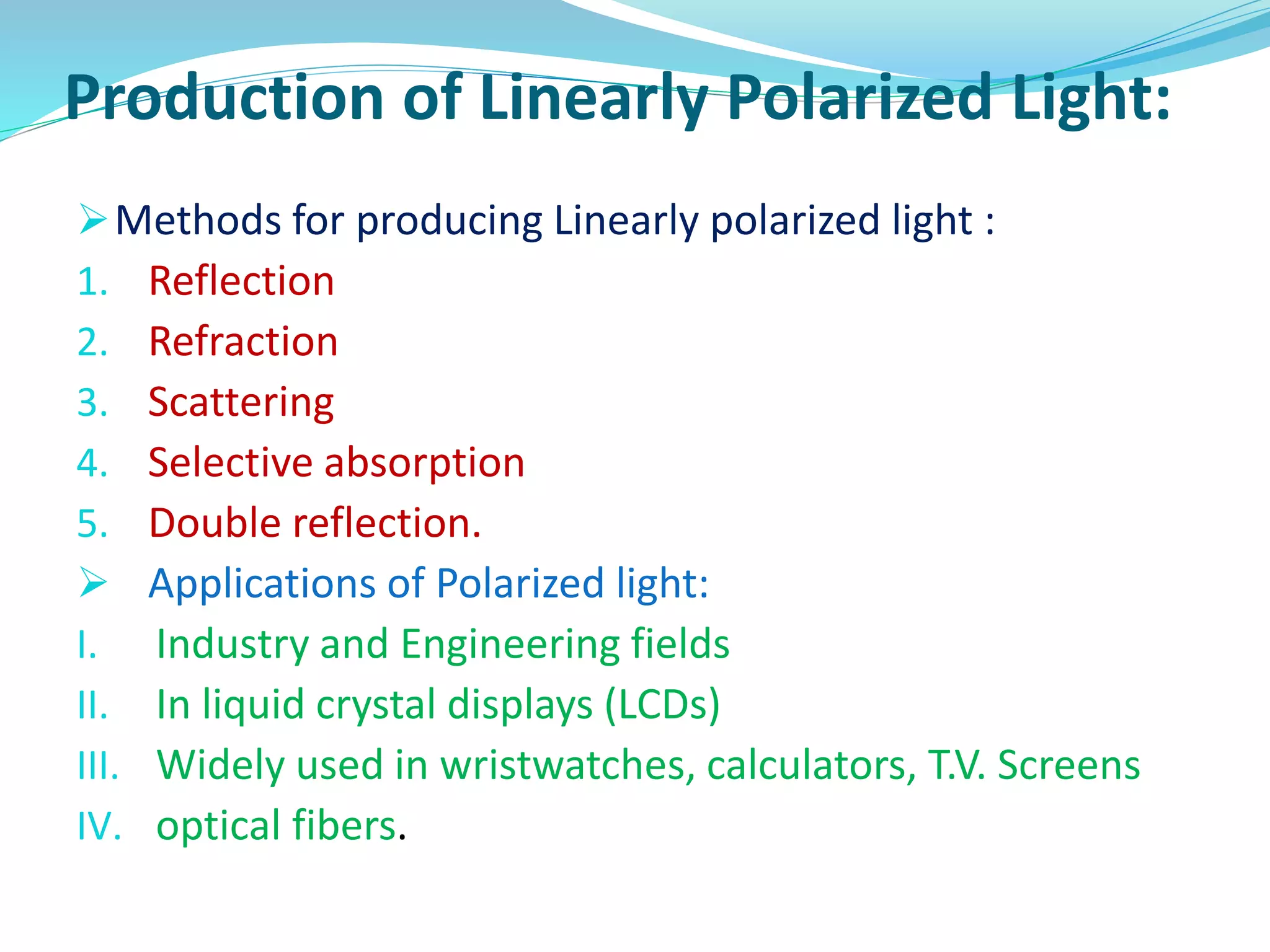 Production of Linearly Polarized Light:

➢ Methods for producing Linearly polarized light :

1. Reflection
2. Refraction
3. Scattering
4. Selective absorption
5. Double reflection.

➢ Applications of Polarized light:

I. Industry and Engineering fields
II. In liquid crystal displays (LCDs)
III. Widely used in wristwatches, calculators, T.V. Screens
IV. optical fibers.